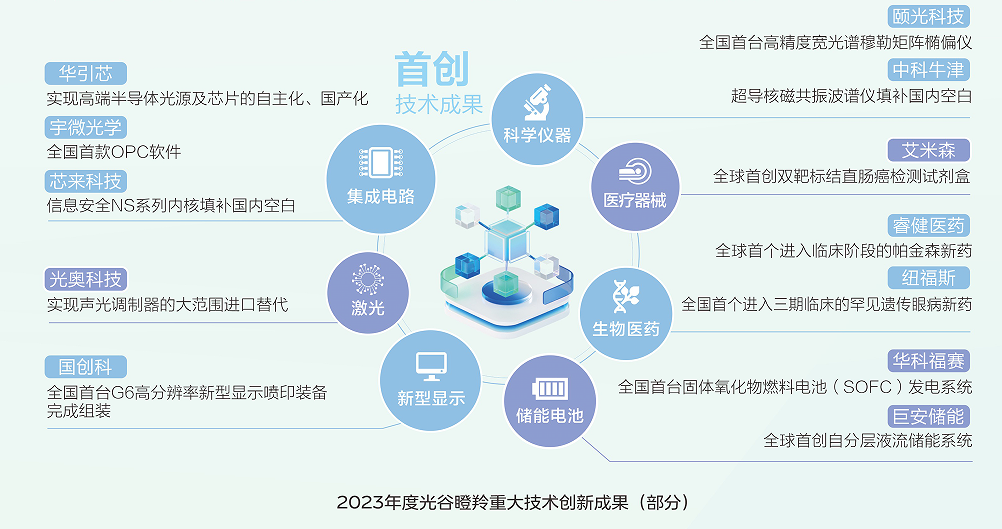 首创
技术成果

华引芯
实现高端半导体光源及芯片的自主化、国产化

宇微光学
全国首款OPC软件

芯来科技
信息安全NS系列内核填补国内空白

光奥科技
实现声光调制器的大范围进口替代

国创科
全国首台G6高分辨率新型显示喷印装备完成组装

科学仪器

集成电路

医疗器械

激光

生物医药

新型显示

储能电池

颐光科技
全国首台高精度宽光谱穆勒矩阵椭偏仪

中科牛津
超导核磁共振波谱仪填补国内空白

艾米森
全球首创双靶标结直肠癌检测试剂盒

睿健医药
全球首个进入临床阶段的帕金森新药

纽福斯
全国首个进入三期临床的罕见遗传眼病新药

华科福赛
全国首台固体氧化物燃料电池（SOFC）发电系统

巨安储能
全球首创自分层液流储能系统

2023年度光谷瞪羚重大技术创新成果（部分）